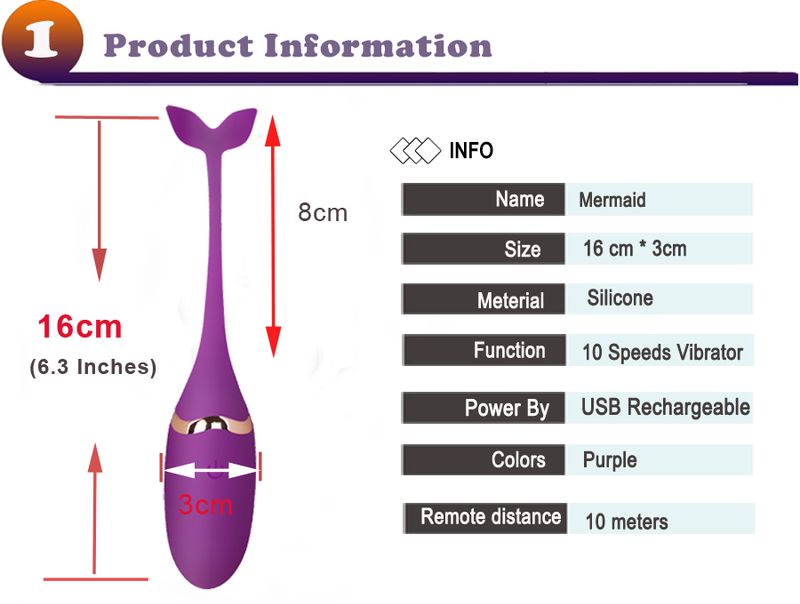 1 Product Information

8cm

16cm
(6.3 Inches)

3cm

INFO

| Name | Mermaid |
|---|---|
| Size | 16 cm * 3cm |
| Meterial | Silicone |
| Function | 10 Speeds Vibrator |
| Power By | USB Rechargeable |
| Colors | Purple |
| Remote distance | 10 meters |